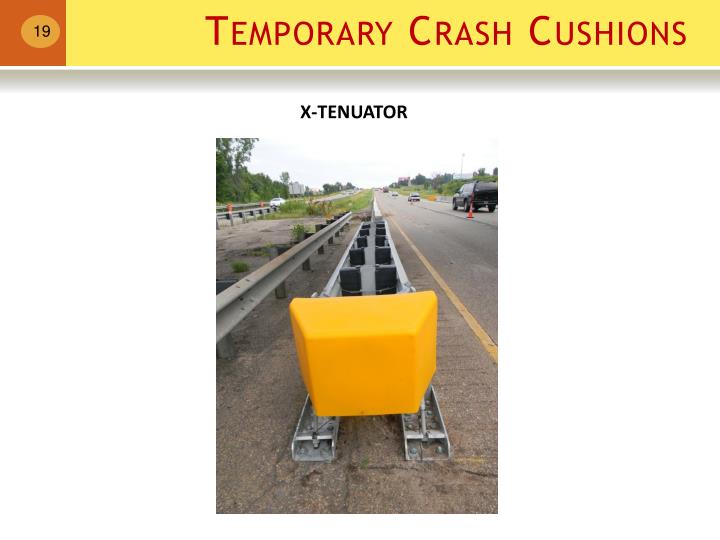 19

TEMPORARY CRASH CUSHIONS

X-TENUATOR